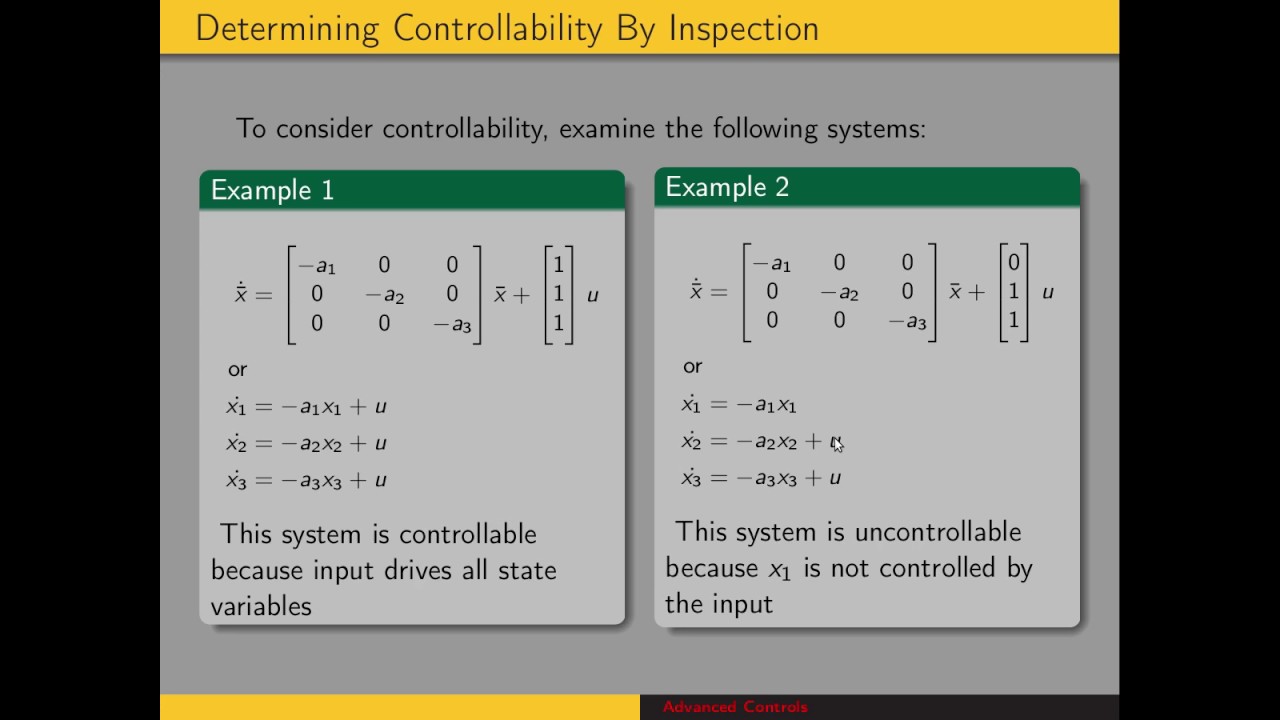 Determining Controllability By Inspection

To consider controllability, examine the following systems:

Example 1

$\dot{\bar{x}} = \begin{bmatrix} -a_1 & 0 & 0 \\ 0 & -a_2 & 0 \\ 0 & 0 & -a_3 \end{bmatrix} \bar{x} + \begin{bmatrix} 1 \\ 1 \\ 1 \end{bmatrix} u$

or

$\dot{x_1} = -a_1 x_1 + u$

$\dot{x_2} = -a_2 x_2 + u$

$\dot{x_3} = -a_3 x_3 + u$

This system is controllable because input drives all state variables

Example 2

$\dot{\bar{x}} = \begin{bmatrix} -a_1 & 0 & 0 \\ 0 & -a_2 & 0 \\ 0 & 0 & -a_3 \end{bmatrix} \bar{x} + \begin{bmatrix} 0 \\ 1 \\ 1 \end{bmatrix} u$

or

$\dot{x_1} = -a_1 x_1$

$\dot{x_2} = -a_2 x_2 + u$

$\dot{x_3} = -a_3 x_3 + u$

This system is uncontrollable because $x_1$ is not controlled by the input

Advanced Controls